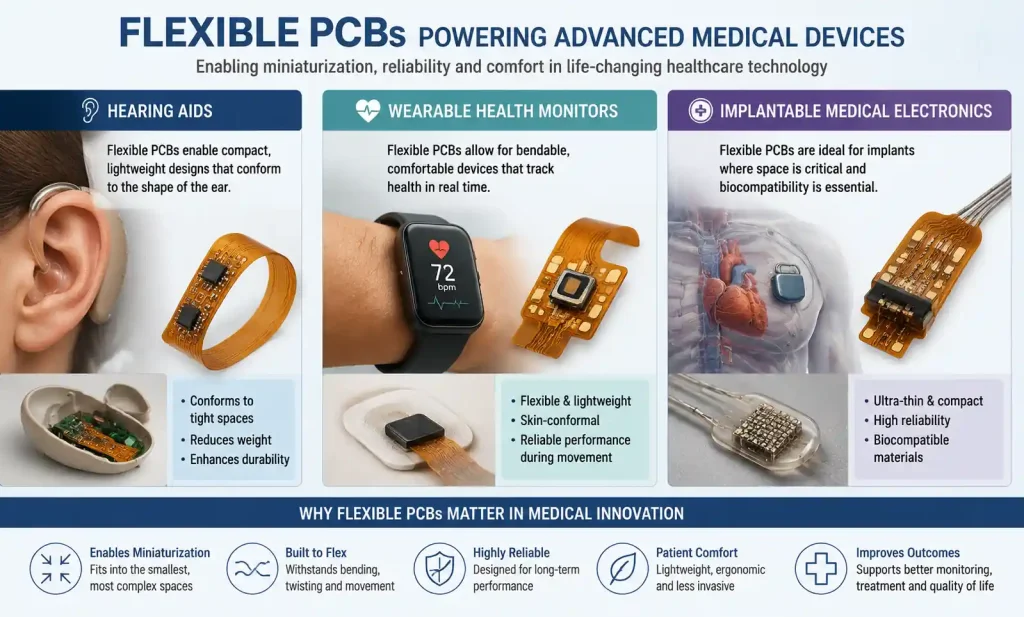 FLEXIBLE PCBs POWERING ADVANCED MEDICAL DEVICES

Enabling miniaturization, reliability and comfort in life-changing healthcare technology

HEARING AIDS

Flexible PCBs enable compact, lightweight designs that conform to the shape of the ear.

• Conforms to tight spaces
• Reduces weight
• Enhances durability

WEARABLE HEALTH MONITORS

Flexible PCBs allow for bendable, comfortable devices that track health in real time.

72 bpm

• Flexible & lightweight
• Skin-conformal
• Reliable performance during movement

IMPLANTABLE MEDICAL ELECTRONICS

Flexible PCBs are ideal for implants where space is critical and biocompatibility is essential.

• Ultra-thin & compact
• High reliability
• Biocompatible materials

WHY FLEXIBLE PCBs MATTER IN MEDICAL INNOVATION

Enables Miniaturization
Fits into the smallest, most complex spaces

Built to Flex
Withstands bending, twisting and movement

Highly Reliable
Designed for long-term performance

Patient Comfort
Lightweight, ergonomic and less invasive

Improves Outcomes
Supports better monitoring, treatment and quality of life